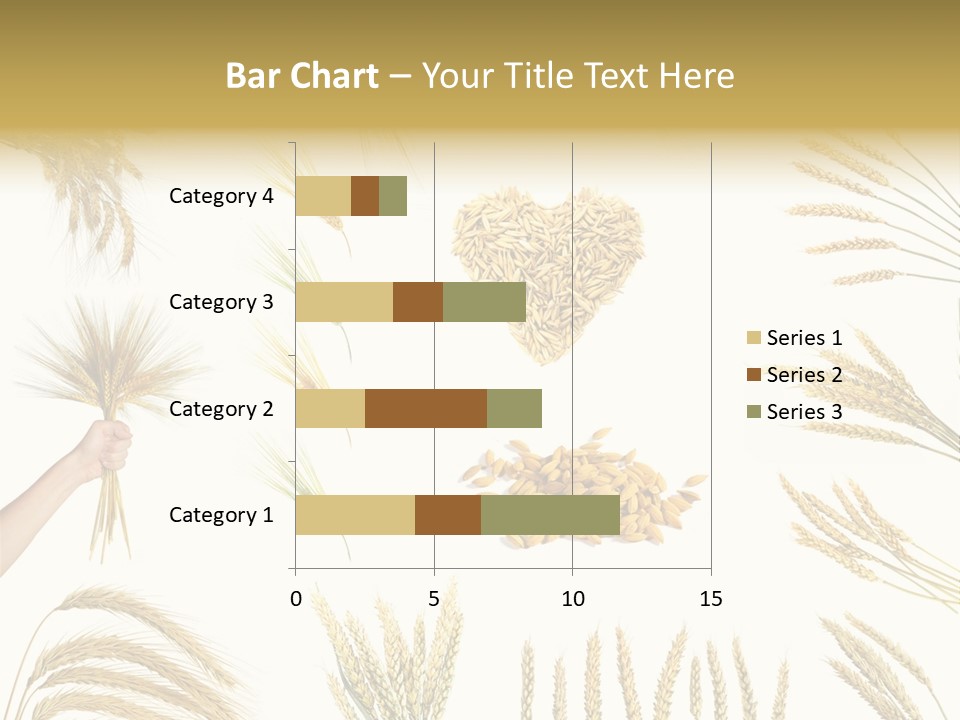 Bar Chart – Your Title Text Here

Category 4
Category 3
Category 2
Category 1

0
5
10
15

Series 1
Series 2
Series 3